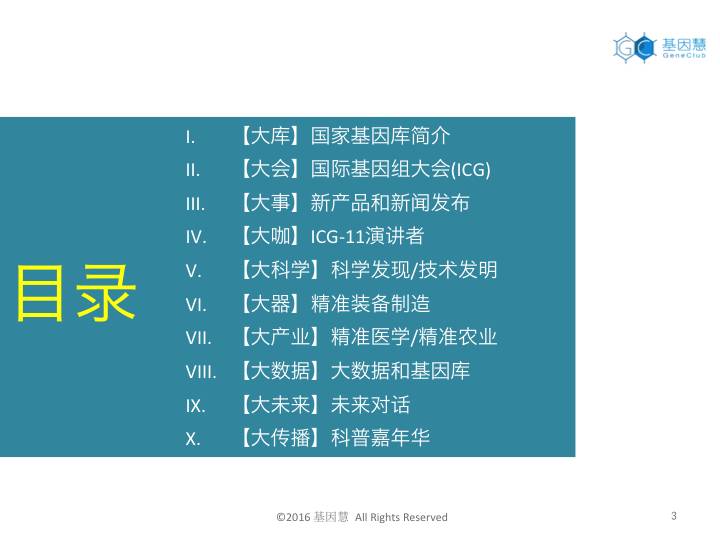 GC 基因慧 GeneClub

目录

I. 【大库】国家基因库简介
II. 【大会】国际基因组大会(ICG)
III. 【大事】新产品和新闻发布
IV. 【大咖】ICG-11演讲者
V. 【大科学】科学发现/技术发明
VI. 【大器】精准装备制造
VII. 【大产业】精准医学/精准农业
VIII. 【大数据】大数据和基因库
IX. 【大未来】未来对话
X. 【大传播】科普嘉年华

©2016 基因慧 All Rights Reserved

3